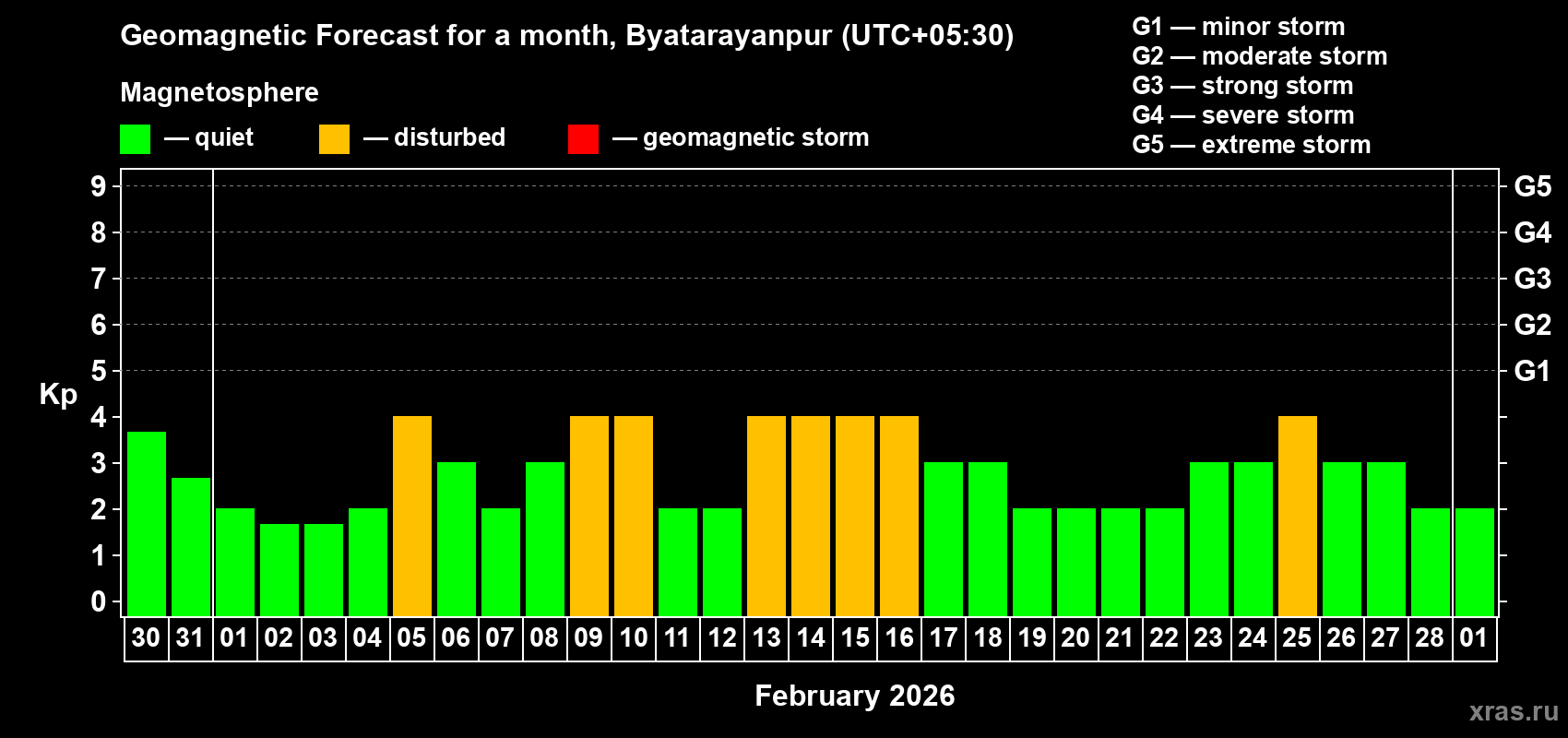 Geomagnetic Forecast for a month, Byatarayanpur (UTC+05:30)

Magnetosphere

— quiet — disturbed — geomagnetic storm

G1 — minor storm
G2 — moderate storm
G3 — strong storm
G4 — severe storm
G5 — extreme storm

Kp

9 8 7 6 5 4 3 2 1 0

G5 G4 G3 G2 G1

30 31 01 02 03 04 05 06 07 08 09 10 11 12 13 14 15 16 17 18 19 20 21 22 23 24 25 26 27 28 01

February 2026

xras.ru